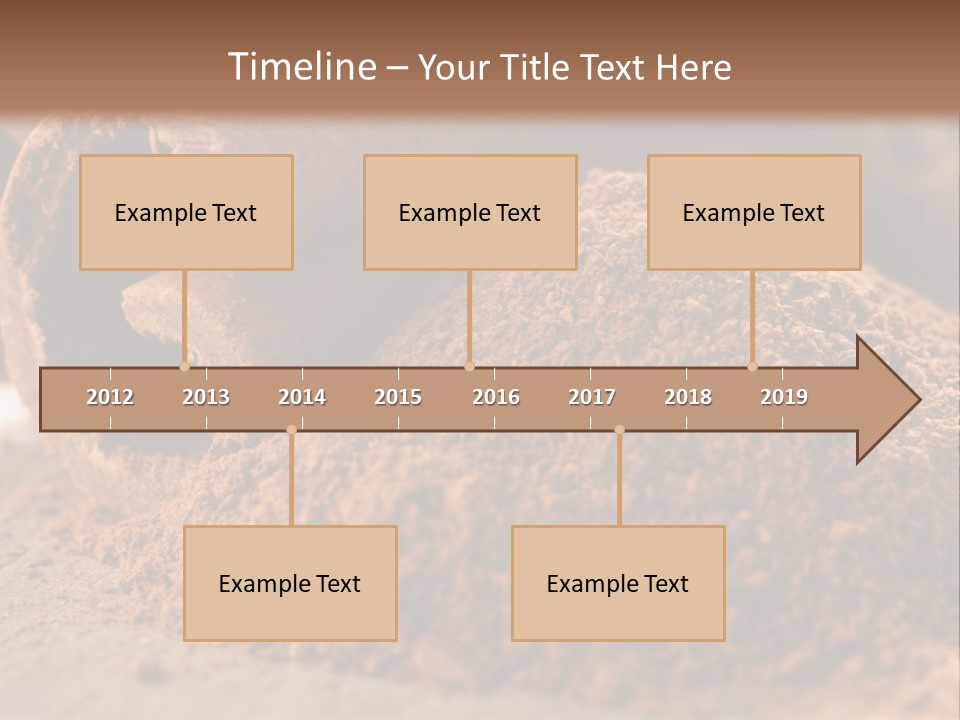 Timeline – Your Title Text Here

Example Text

Example Text

Example Text

2012 2013 2014 2015 2016 2017 2018 2019

Example Text

Example Text